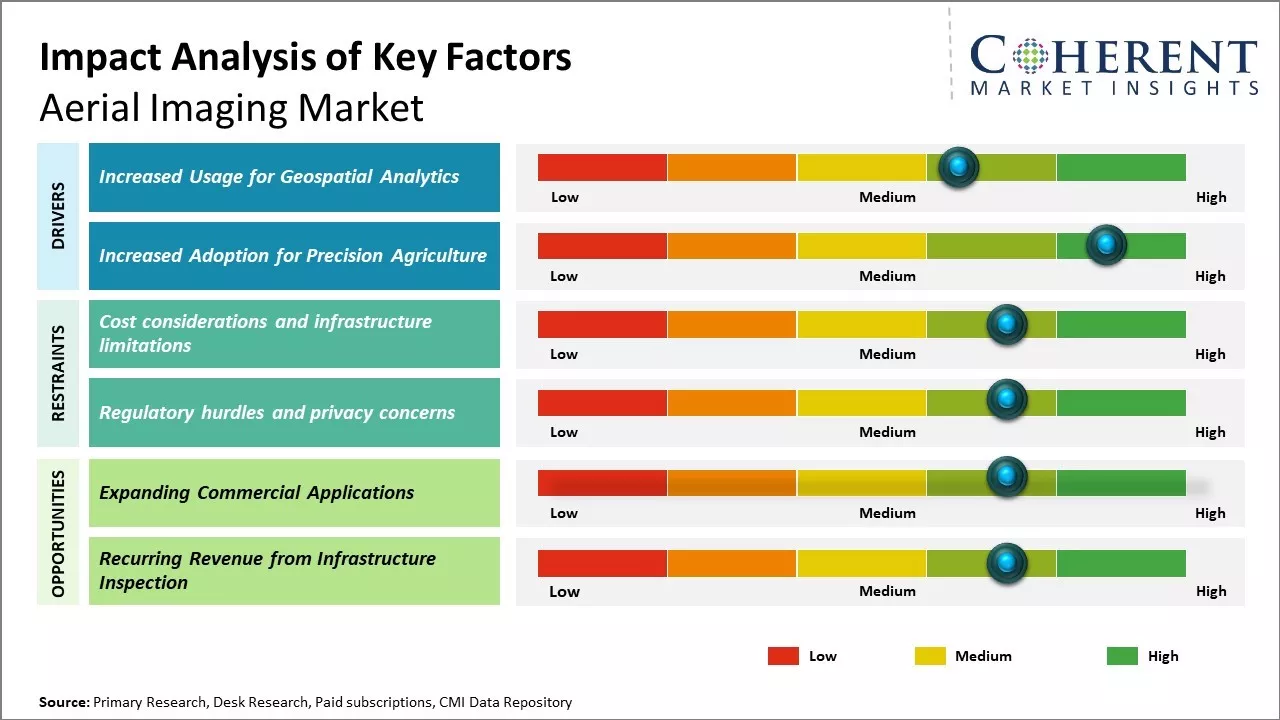 Impact Analysis of Key Factors
Aerial Imaging Market

COHERENT
MARKET INSIGHTS

DRIVERS

Increased Usage for Geospatial Analytics
Low Medium High

Increased Adoption for Precision Agriculture
Low Medium High

RESTRAINTS

Cost considerations and infrastructure limitations
Low Medium High

Regulatory hurdles and privacy concerns
Low Medium High

OPPORTUNITIES

Expanding Commercial Applications
Low Medium High

Recurring Revenue from Infrastructure Inspection
Low Medium High

Low Medium High

Source: Primary Research, Desk Research, Paid subscriptions, CMI Data Repository